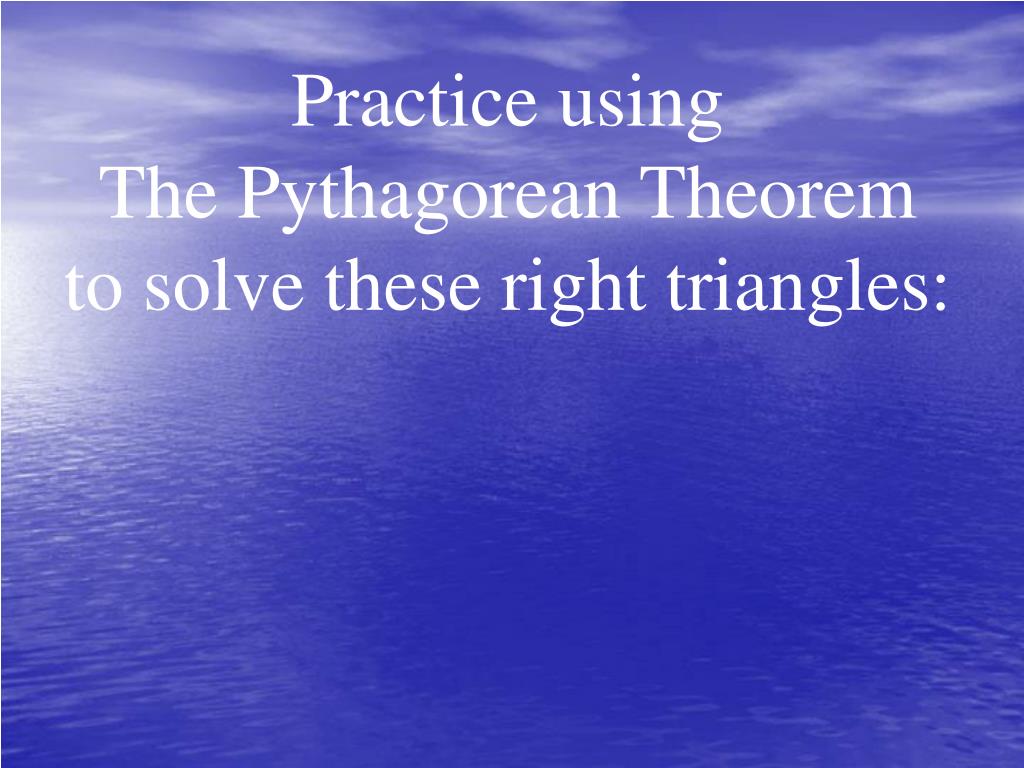 Practice using
The Pythagorean Theorem
to solve these right triangles: